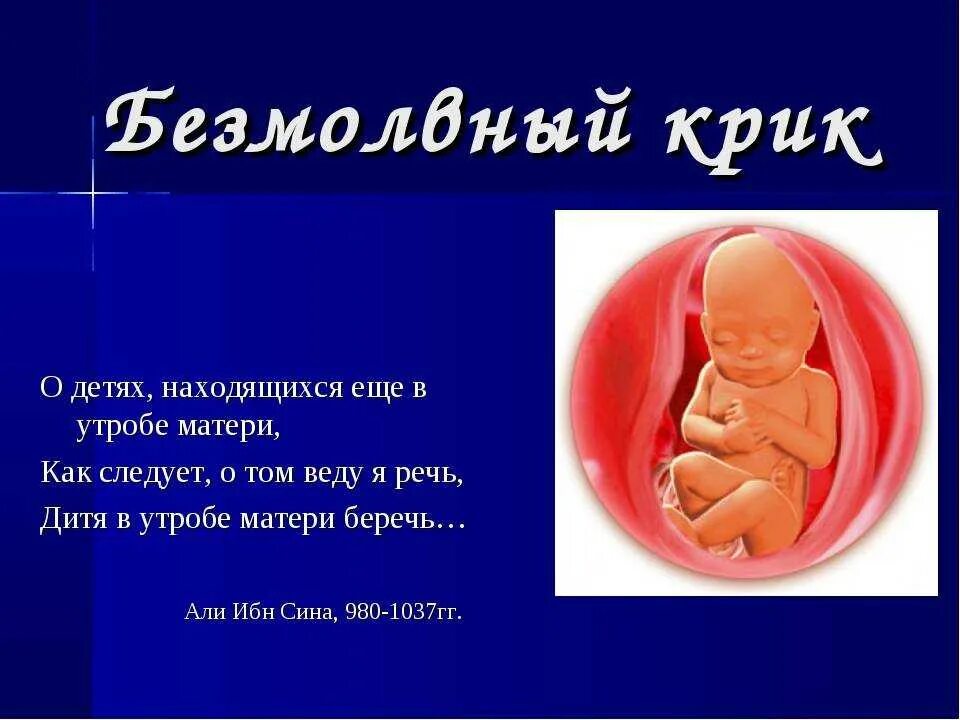 Безмолвный крик

О детях, находящихся еще в утробе матери,
Как следует, о том веду я речь,
Дитя в утробе матери беречь…

Али Ибн Сина, 980-1037гг.